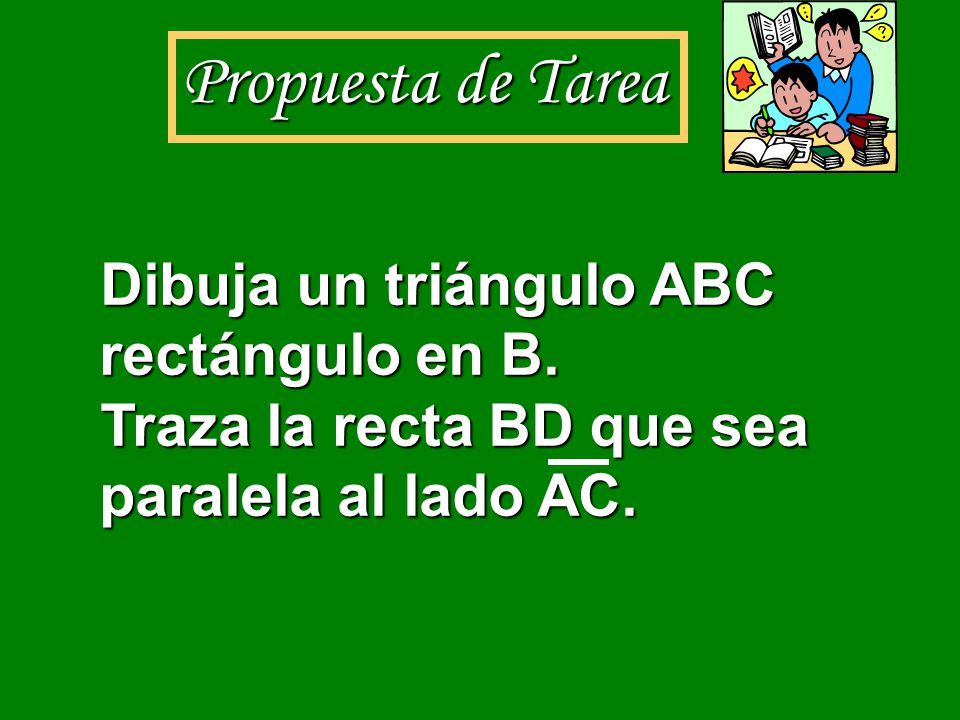 Propuesta de Tarea

Dibuja un triángulo ABC rectángulo en B.
Traza la recta BD que sea paralela al lado $\overline{AC}$.